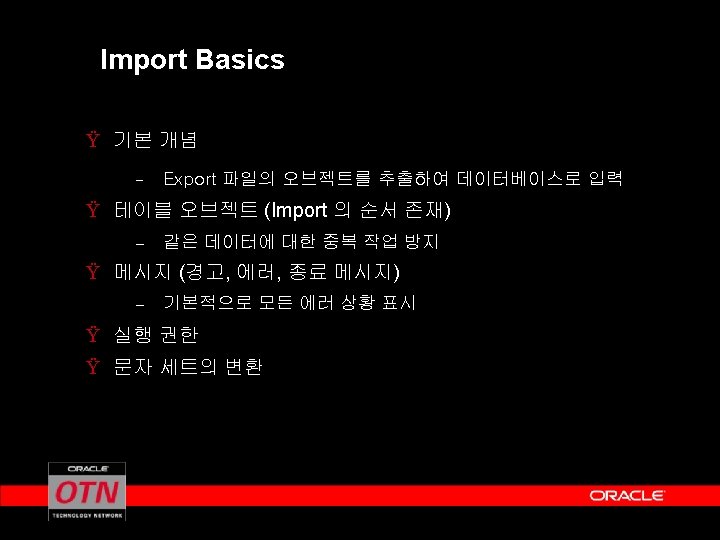 Import Basics

Ÿ 기본 개념

– Export 파일의 오브젝트를 추출하여 데이터베이스로 입력

Ÿ 테이블 오브젝트 (Import 의 순서 존재)

– 같은 데이터에 대한 중복 작업 방지

Ÿ 메시지 (경고, 에러, 종료 메시지)

– 기본적으로 모든 에러 상황 표시

Ÿ 실행 권한

Ÿ 문자 세트의 변환

ORACLE
OTN
TECHNOLOGY NETWORK

ORACLE